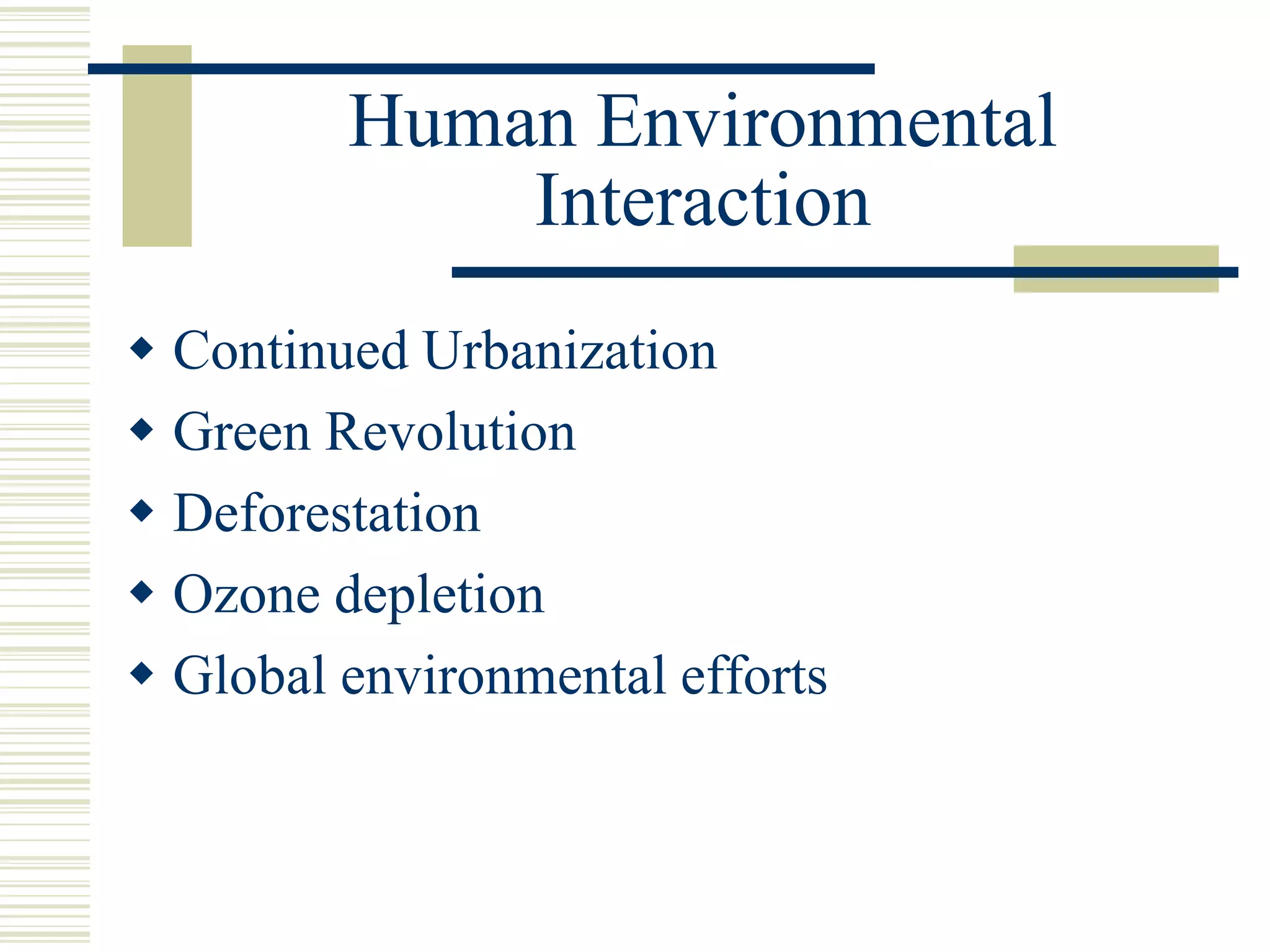 Human Environmental Interaction

◆ Continued Urbanization
◆ Green Revolution
◆ Deforestation
◆ Ozone depletion
◆ Global environmental efforts